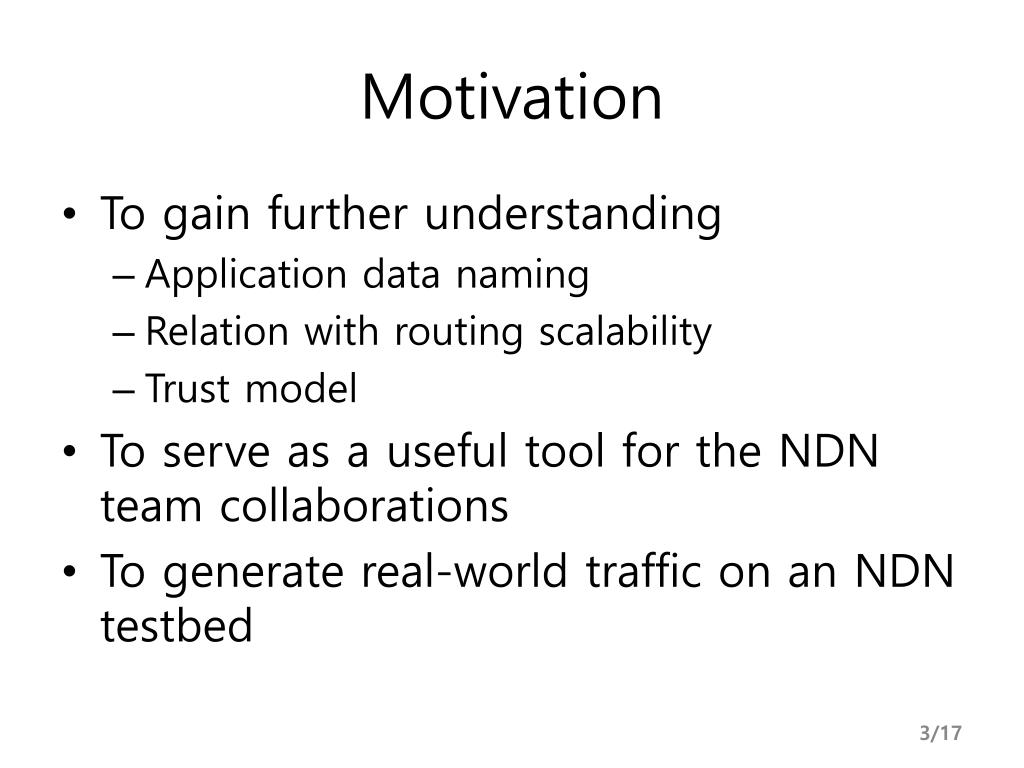 Motivation

• To gain further understanding
  – Application data naming
  – Relation with routing scalability
  – Trust model
• To serve as a useful tool for the NDN team collaborations
• To generate real-world traffic on an NDN testbed

3/17